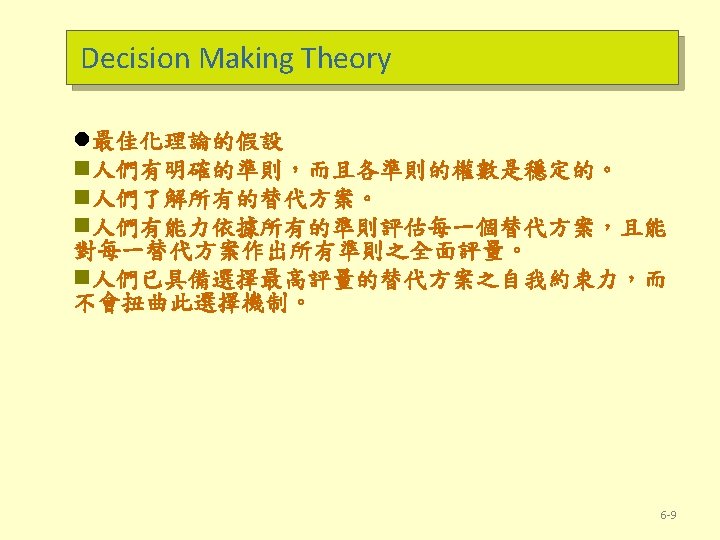 Decision Making Theory

●最佳化理論的假設

■人們有明確的準則，而且各準則的權數是穩定的。

■人們了解所有的替代方案。

■人們有能力依據所有的準則評估每一個替代方案，且能對每一替代方案作出所有準則之全面評量。

■人們已具備選擇最高評量的替代方案之自我約束力，而不會扭曲此選擇機制。

6-9